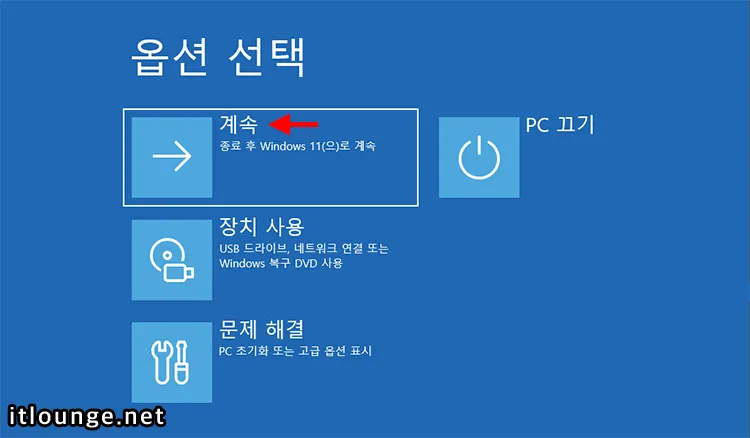 옵션 선택

계속
종료 후 Windows 11(으)로 계속

PC 끄기

장치 사용
USB 드라이브, 네트워크 연결 또는 Windows 복구 DVD 사용

문제 해결
PC 초기화 또는 고급 옵션 표시

itlounge.net